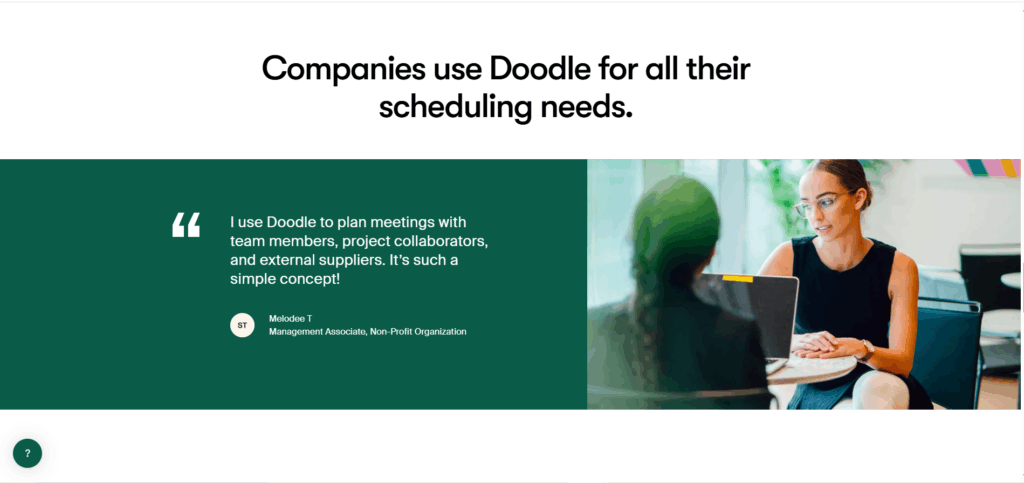 Companies use Doodle for all their scheduling needs.

“

I use Doodle to plan meetings with team members, project collaborators, and external suppliers. It's such a simple concept!

ST

Melodee T
Management Associate, Non-Profit Organization

?